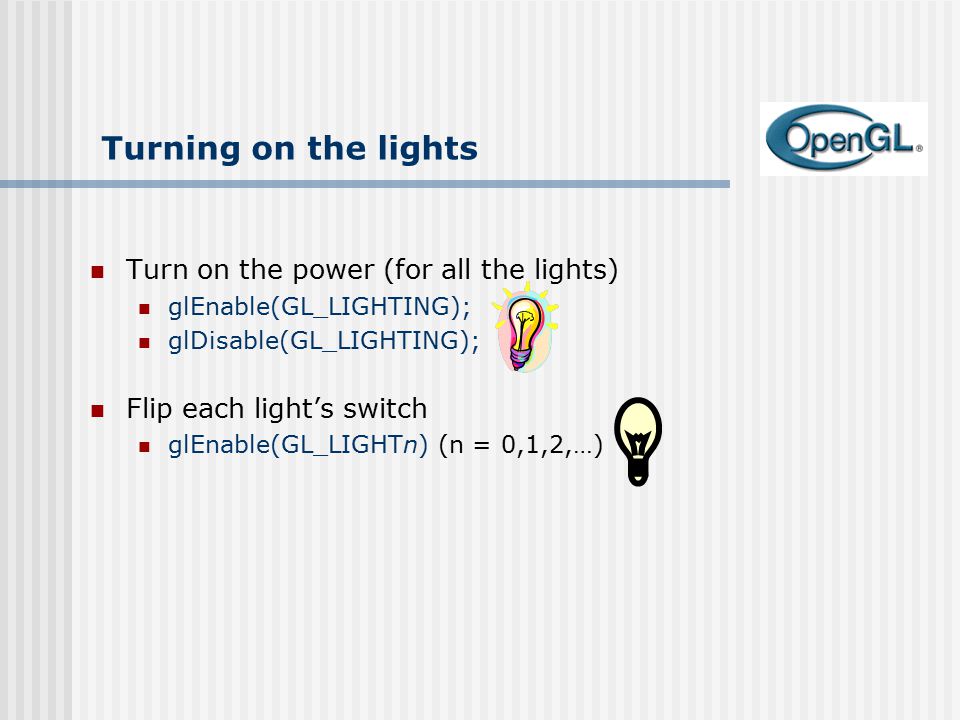 Turning on the lights

OpenGL

- Turn on the power (for all the lights)
  - glEnable(GL_LIGHTING);
  - glDisable(GL_LIGHTING);

- Flip each light's switch
  - glEnable(GL_LIGHTn) (n = 0,1,2,…)